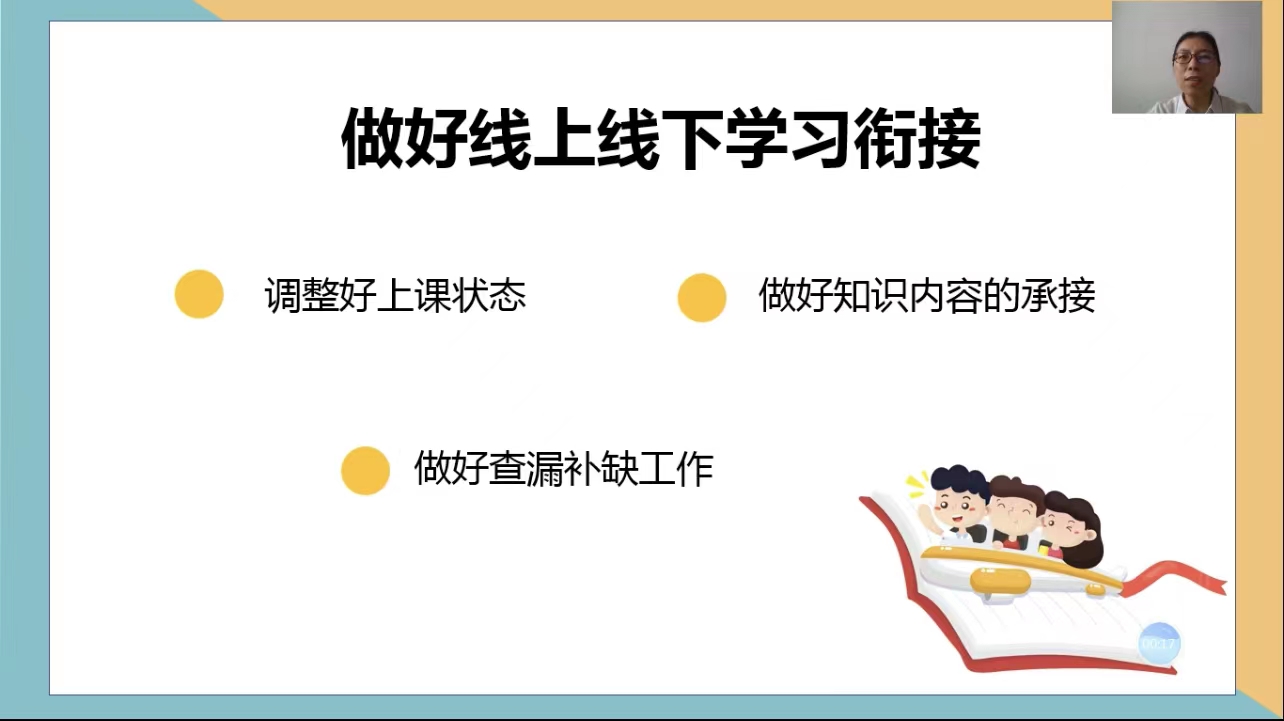 做好线上线下学习衔接

调整好上课状态

做好知识内容的承接

做好查漏补缺工作

00:17